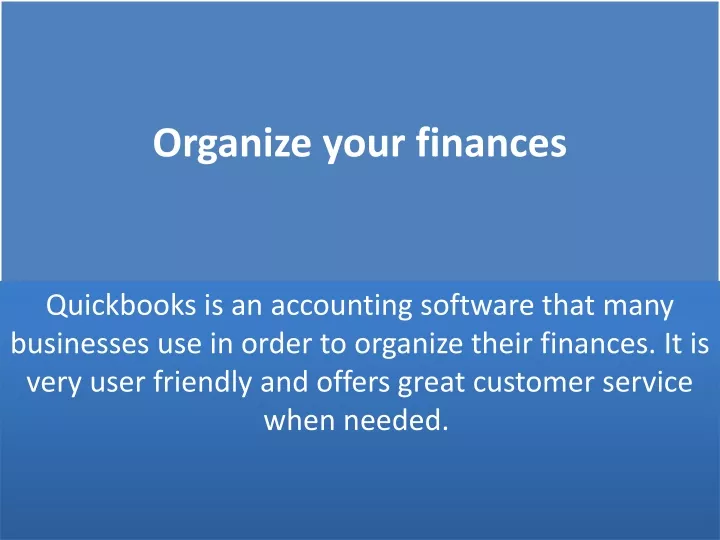 Organize your finances

Quickbooks is an accounting software that many businesses use in order to organize their finances. It is very user friendly and offers great customer service when needed.